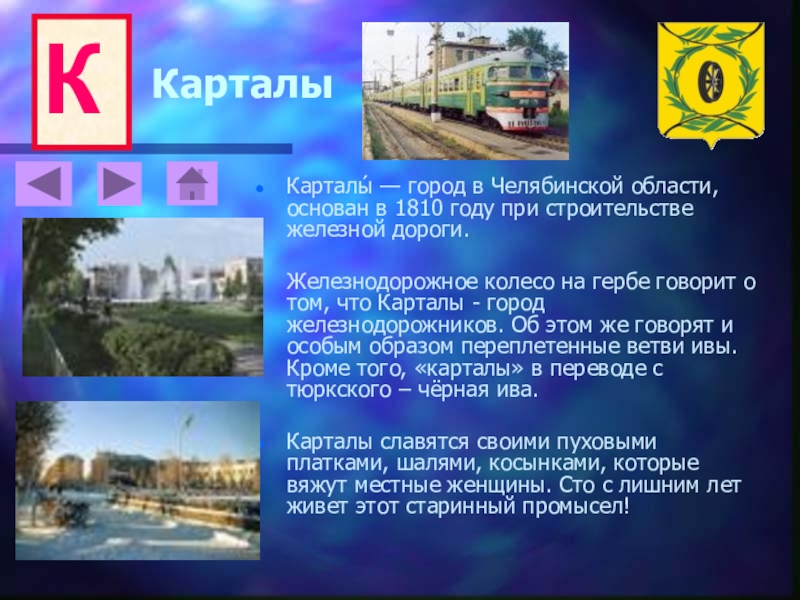 К

Карталы

Карталы́ — город в Челябинской области, основан в 1810 году при строительстве железной дороги.

Железнодорожное колесо на гербе говорит о том, что Карталы - город железнодорожников. Об этом же говорят и особым образом переплетенные ветви ивы. Кроме того, «карталы» в переводе с тюркского – чёрная ива.

Карталы славятся своими пуховыми платками, шалями, косынками, которые вяжут местные женщины. Сто с лишним лет живет этот старинный промысел!